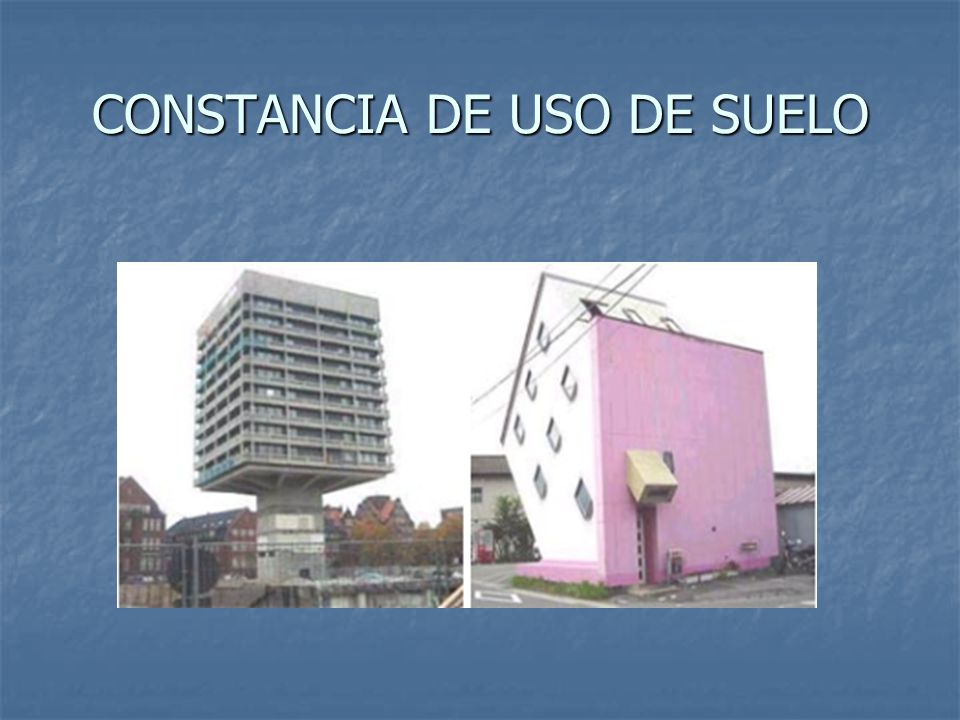 CONSTANCIA DE USO DE SUELO